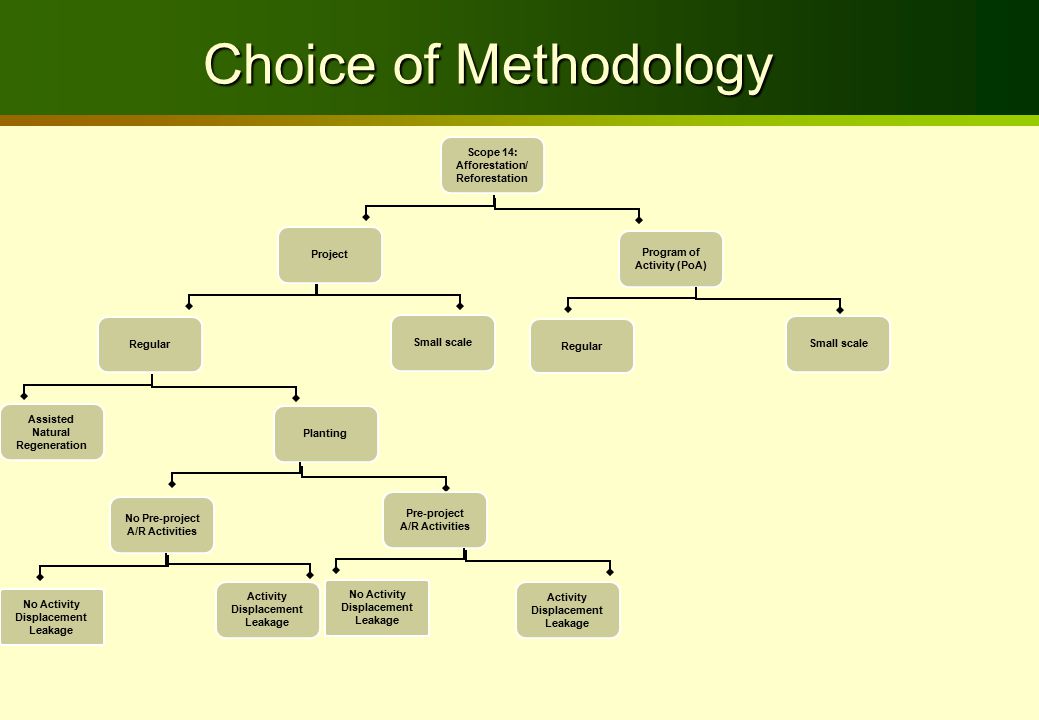 Choice of Methodology

Scope 14: Afforestation/ Reforestation

Project

Program of Activity (PoA)

Regular

Small scale

Regular

Small scale

Assisted Natural Regeneration

Planting

No Pre-project A/R Activities

Pre-project A/R Activities

No Activity Displacement Leakage

Activity Displacement Leakage

No Activity Displacement Leakage

Activity Displacement Leakage